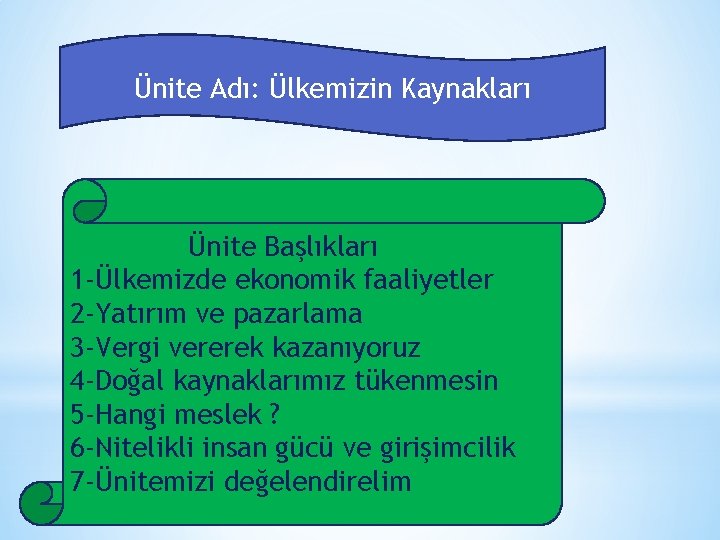 Ünite Adı: Ülkemizin Kaynakları

Ünite Başlıkları
1-Ülkemizde ekonomik faaliyetler
2-Yatırım ve pazarlama
3-Vergi vererek kazanıyoruz
4-Doğal kaynaklarımız tükenmesin
5-Hangi meslek ?
6-Nitelikli insan gücü ve girişimcilik
7-Ünitemizi değelendirelim